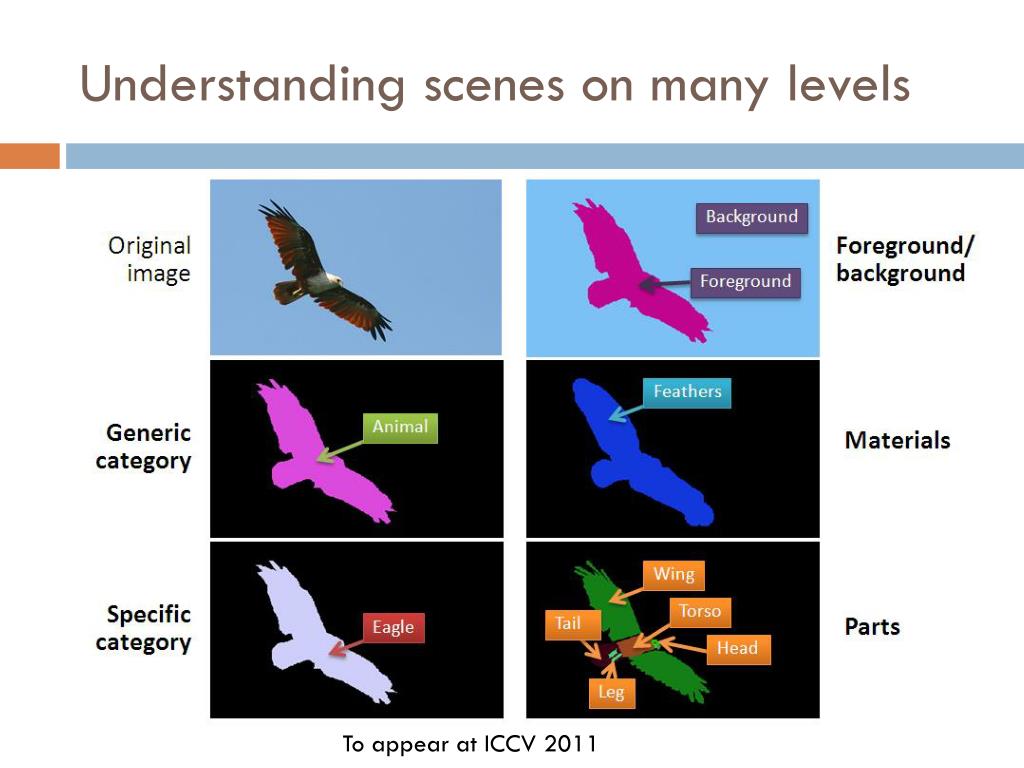 Understanding scenes on many levels

Original image

Background

Foreground

Foreground/ background

Generic category

Animal

Feathers

Materials

Specific category

Eagle

Wing

Torso

Tail

Head

Leg

Parts

To appear at ICCV 2011